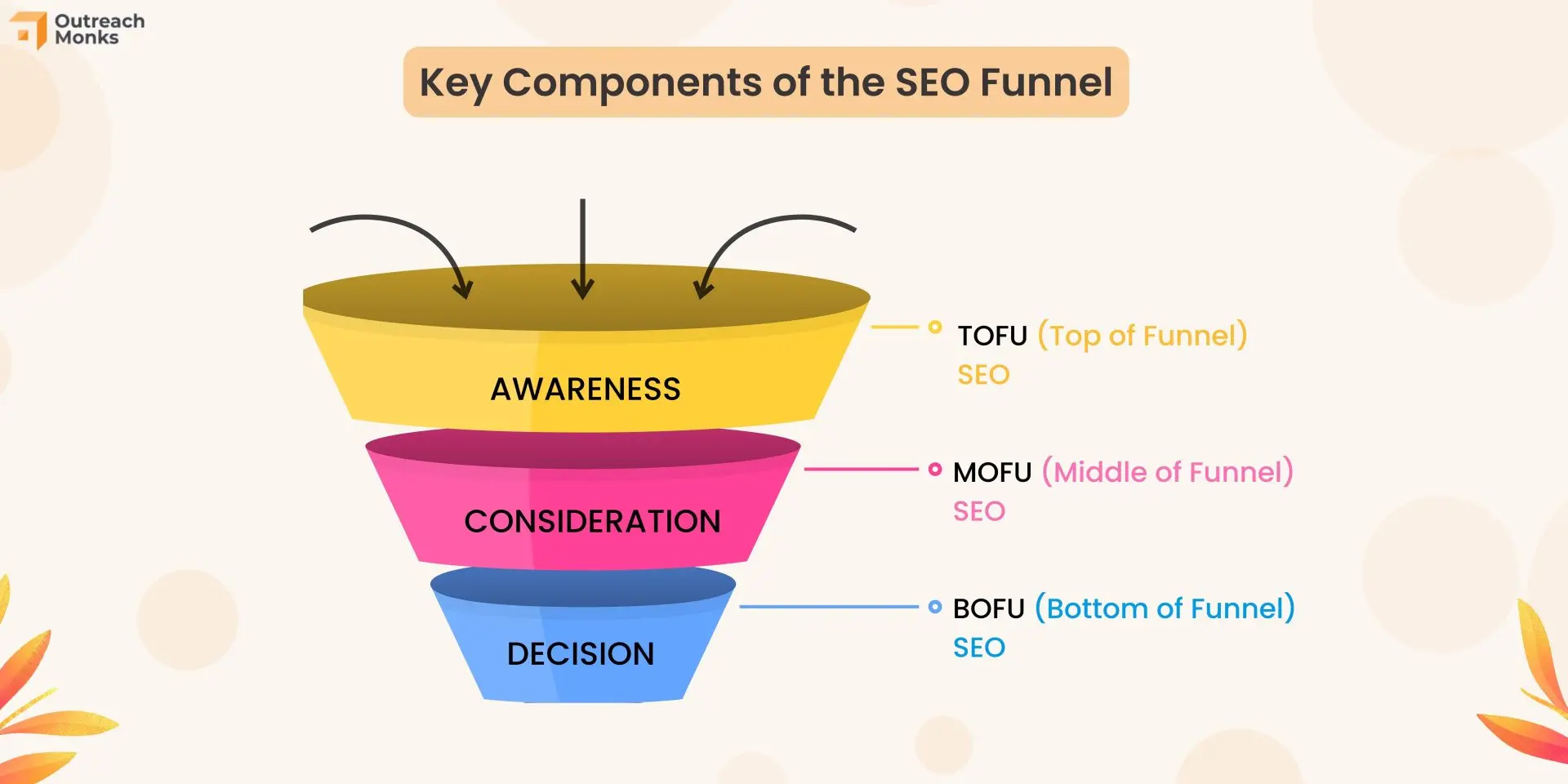 Outreach Monks

Key Components of the SEO Funnel

AWARENESS

CONSIDERATION

DECISION

TOFU (Top of Funnel) SEO

MOFU (Middle of Funnel) SEO

BOFU (Bottom of Funnel) SEO